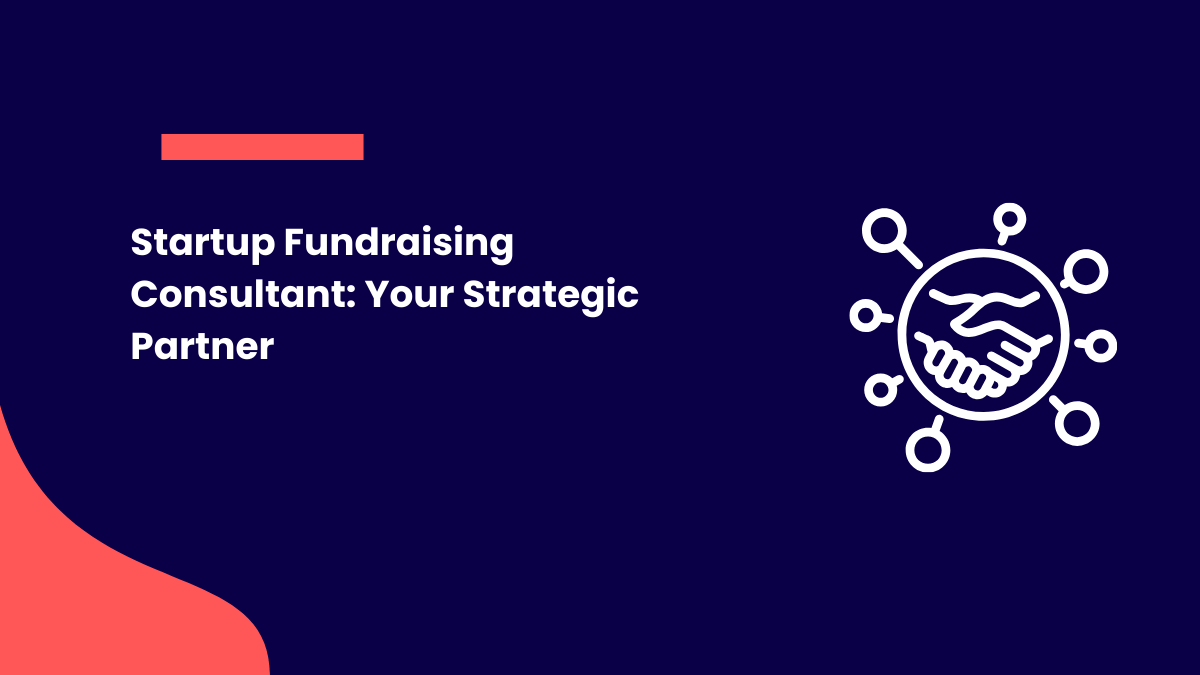 Startup Fundraising Consultant: Your Strategic Partner